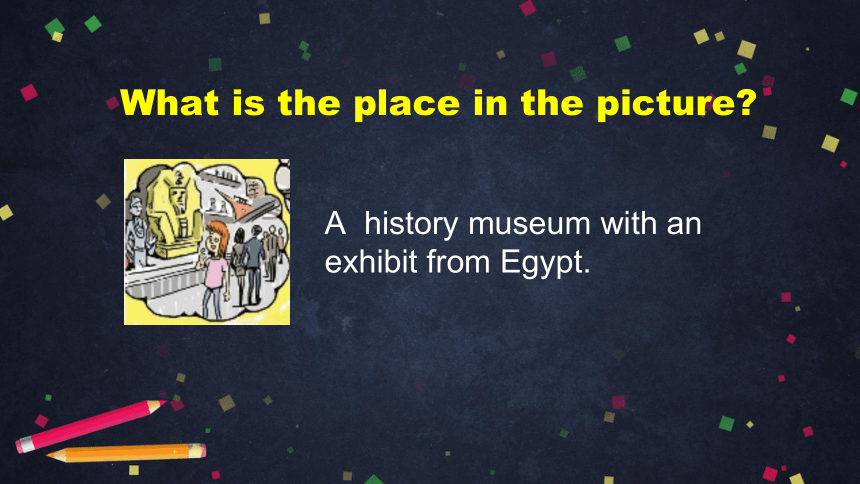 What is the place in the picture?

A  history museum with an exhibit from Egypt.